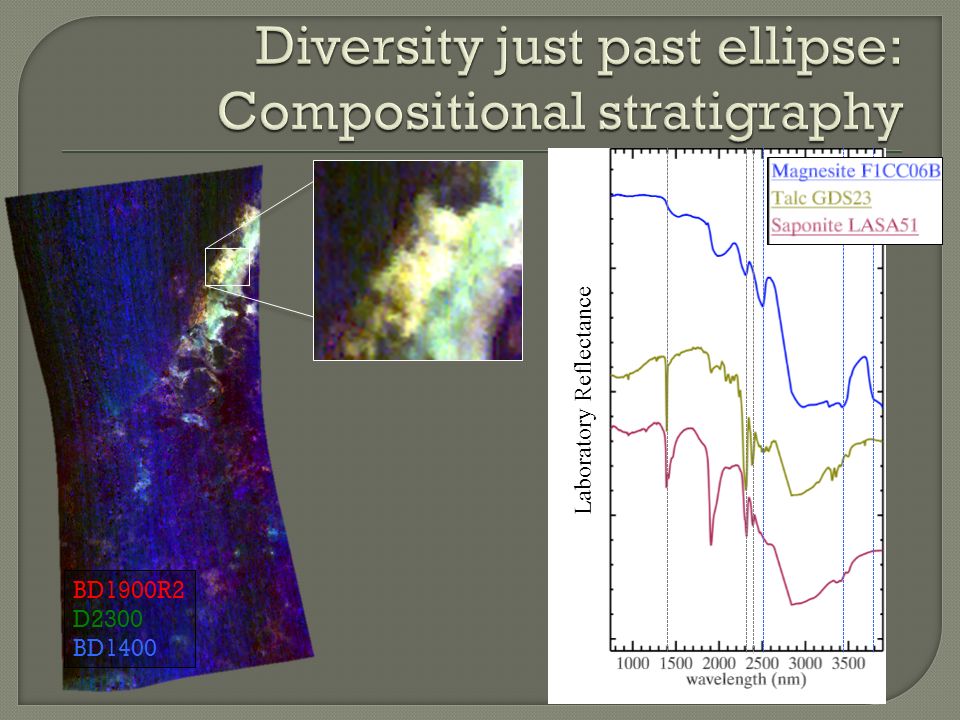 Diversity just past ellipse: Compositional stratigraphy

BD1900R2
D2300
BD1400

Magnesite F1CC06B
Talc GDS23
Saponite LASA51

Laboratory Reflectance

1000 1500 2000 2500 3000 3500
wavelength (nm)